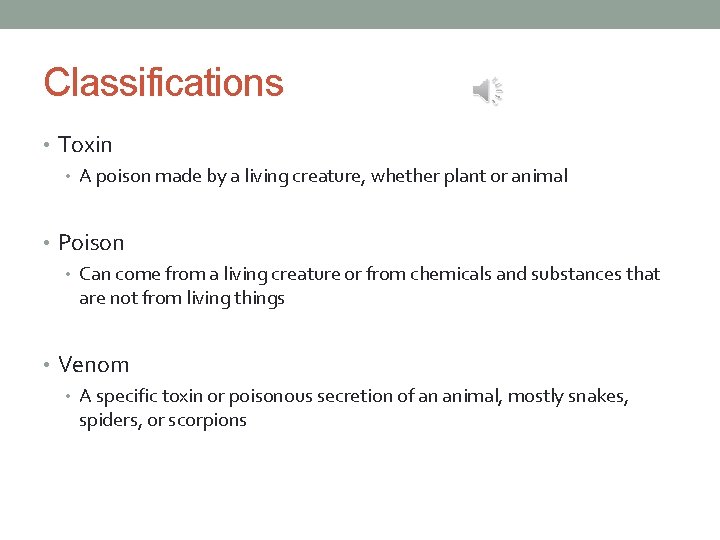 Classifications

• Toxin
  • A poison made by a living creature, whether plant or animal

• Poison
  • Can come from a living creature or from chemicals and substances that are not from living things

• Venom
  • A specific toxin or poisonous secretion of an animal, mostly snakes, spiders, or scorpions